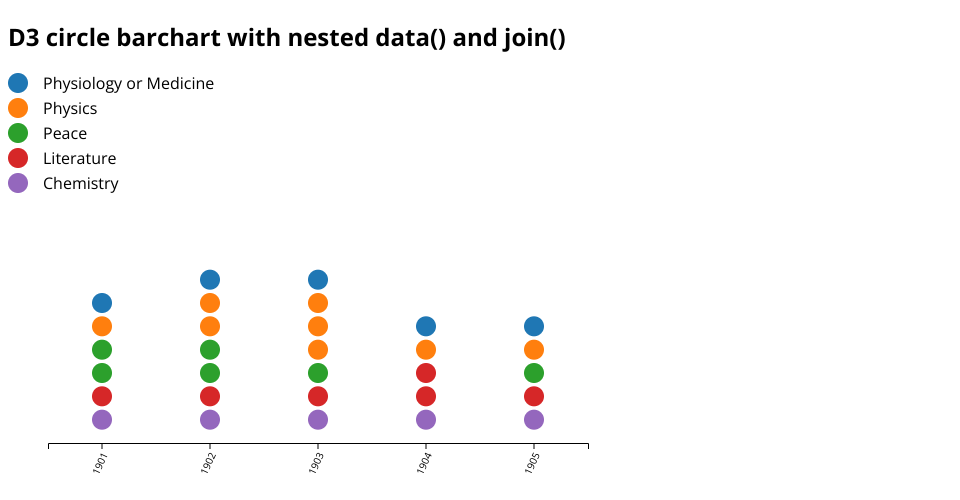 D3 circle barchart with nested data() and join()

Physiology or Medicine
Physics
Peace
Literature
Chemistry

1901
1902
1903
1904
1905